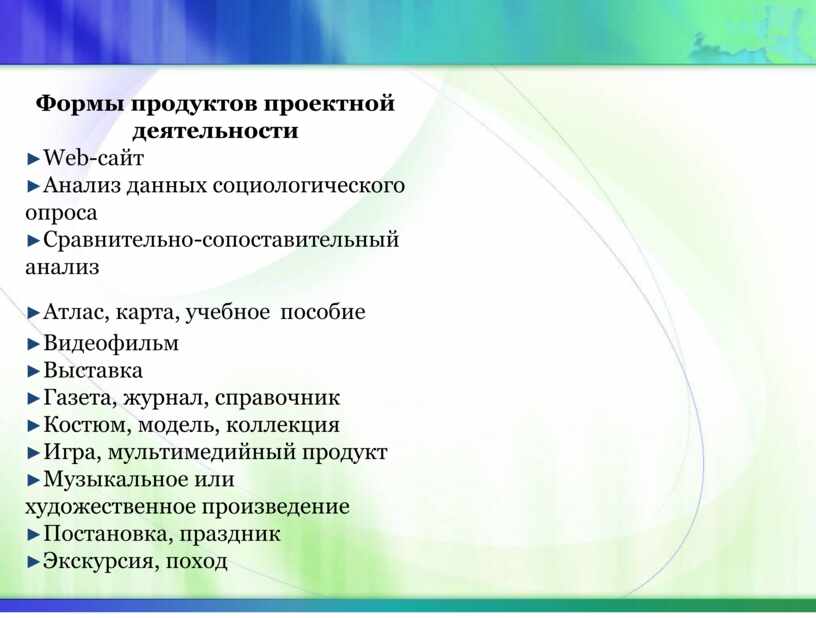 Формы продуктов проектной деятельности

►Web-сайт
►Анализ данных социологического опроса
►Сравнительно-сопоставительный анализ

►Атлас, карта, учебное пособие
►Видеофильм
►Выставка
►Газета, журнал, справочник
►Костюм, модель, коллекция
►Игра, мультимедийный продукт
►Музыкальное или художественное произведение
►Постановка, праздник
►Экскурсия, поход